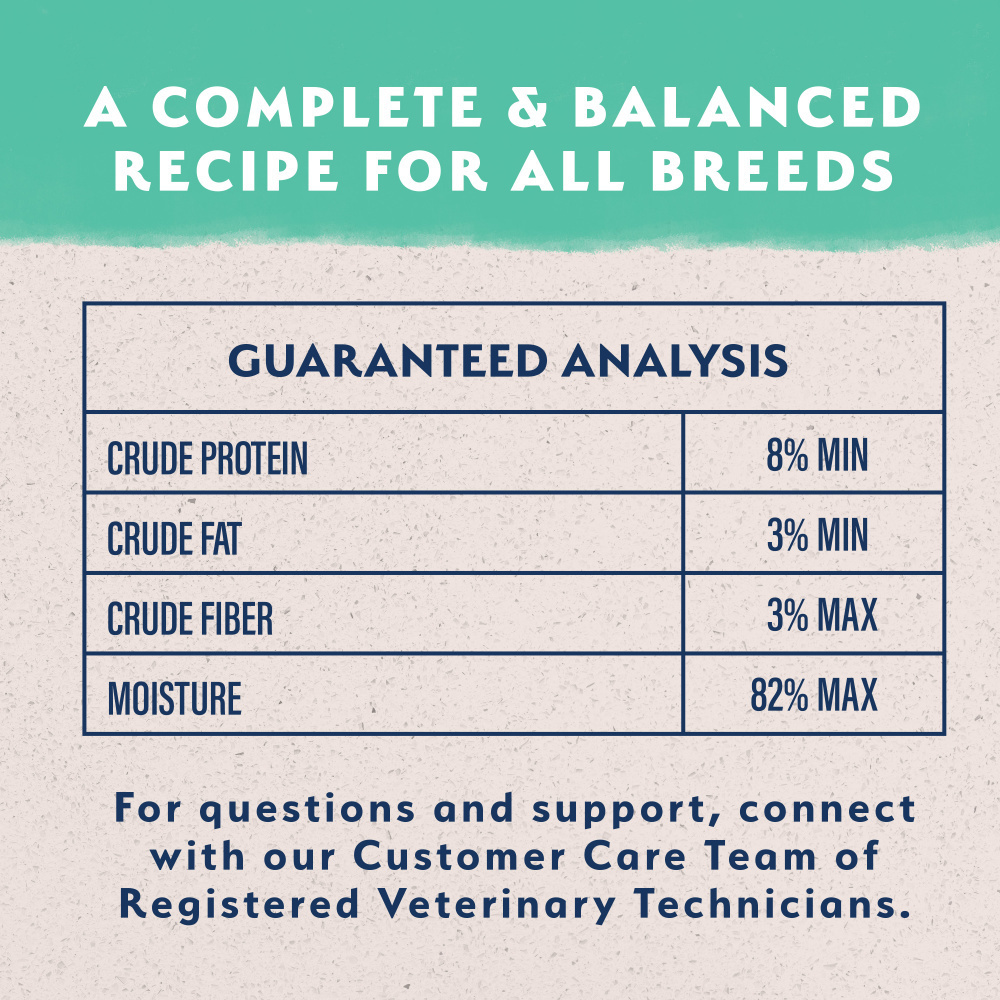 A COMPLETE & BALANCED RECIPE FOR ALL BREEDS

| GUARANTEED ANALYSIS | |
|---|---|
| CRUDE PROTEIN | 8% MIN |
| CRUDE FAT | 3% MIN |
| CRUDE FIBER | 3% MAX |
| MOISTURE | 82% MAX |

For questions and support, connect with our Customer Care Team of Registered Veterinary Technicians.